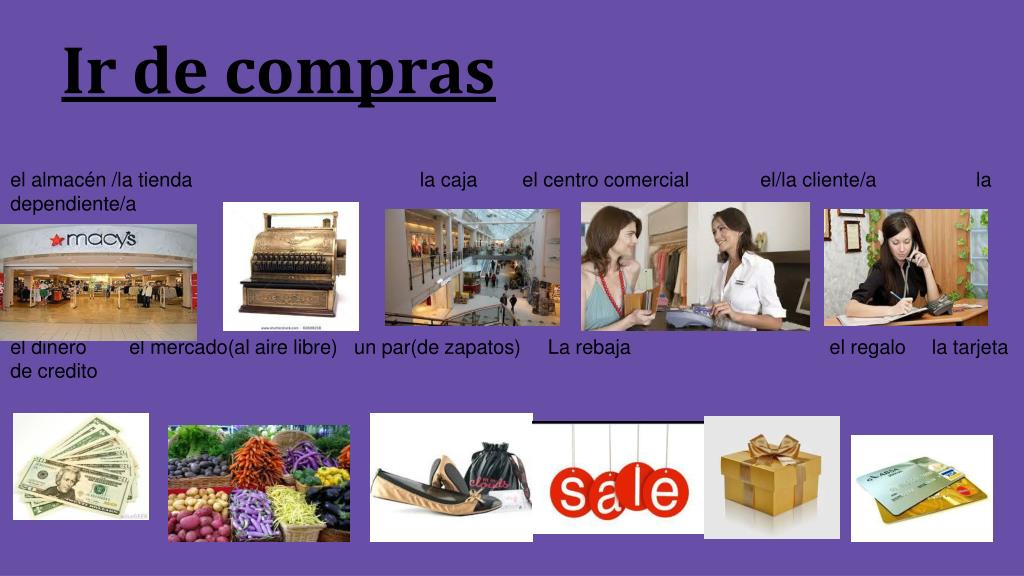 Ir de compras

el almacén /la tienda la caja el centro comercial el/la cliente/a la dependiente/a

macy's

el dinero el mercado(al aire libre) un par(de zapatos) La rebaja el regalo la tarjeta de credito

sale